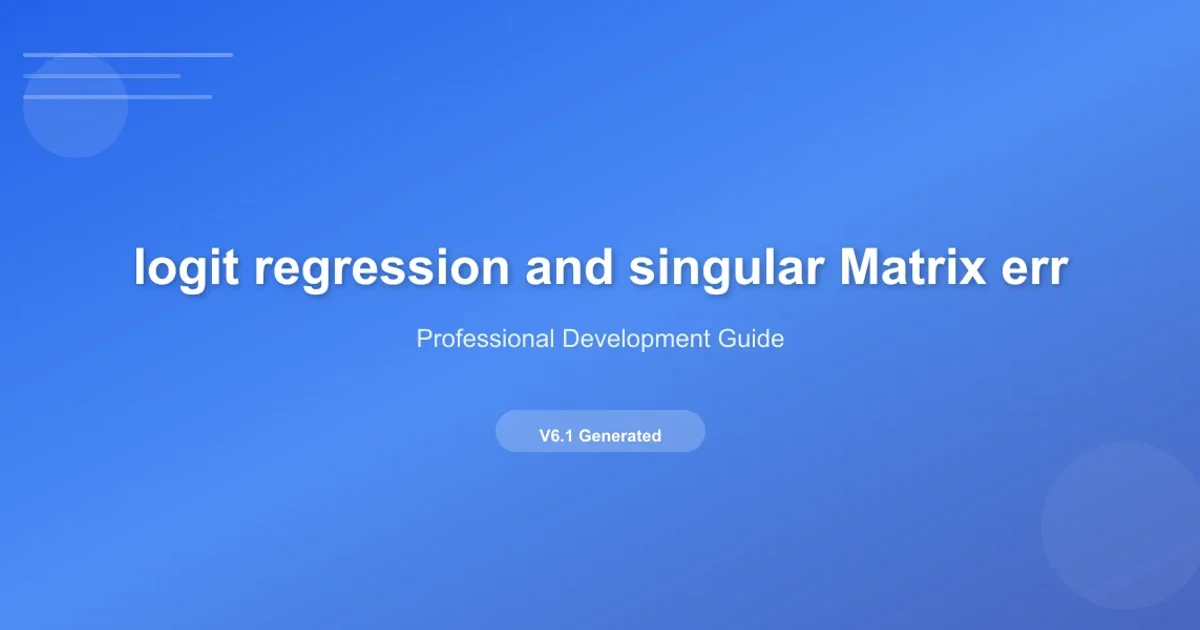 logit regression and singular Matrix err

Professional Development Guide

V6.1 Generated